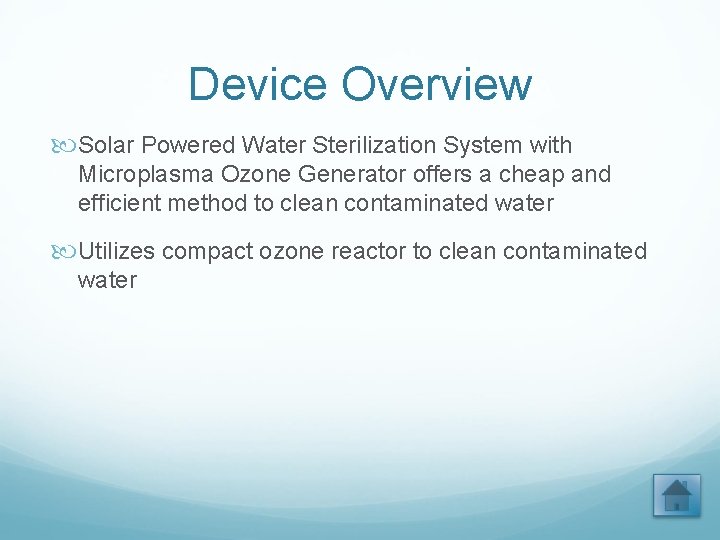 Device Overview

Solar Powered Water Sterilization System with Microplasma Ozone Generator offers a cheap and efficient method to clean contaminated water

Utilizes compact ozone reactor to clean contaminated water